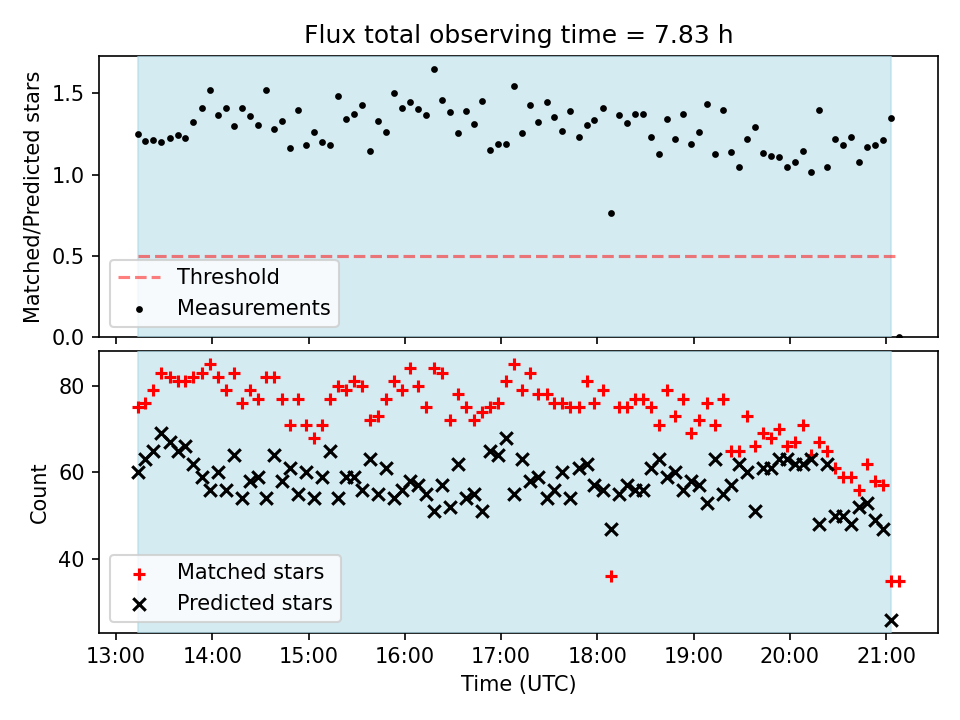 Flux total observing time = 7.83 h

Matched/Predicted stars

1.5
1.0
0.5
0.0

Threshold
Measurements

Count

80
60
40

Matched stars
Predicted stars

13:00
14:00
15:00
16:00
17:00
18:00
19:00
20:00
21:00

Time (UTC)